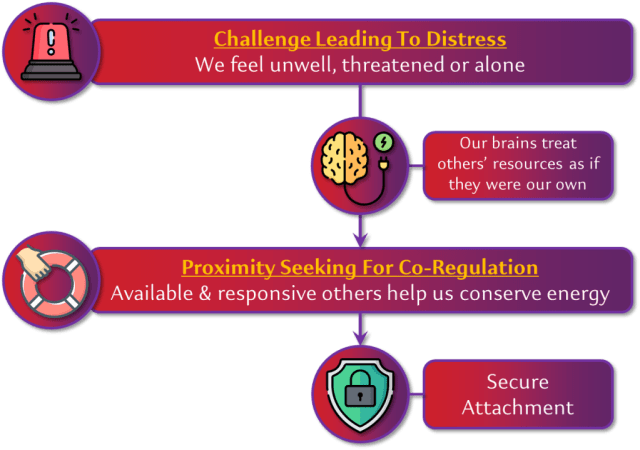 Challenge Leading To Distress
We feel unwell, threatened or alone

Our brains treat others' resources as if they were our own

Proximity Seeking For Co-Regulation
Available & responsive others help us conserve energy

Secure Attachment